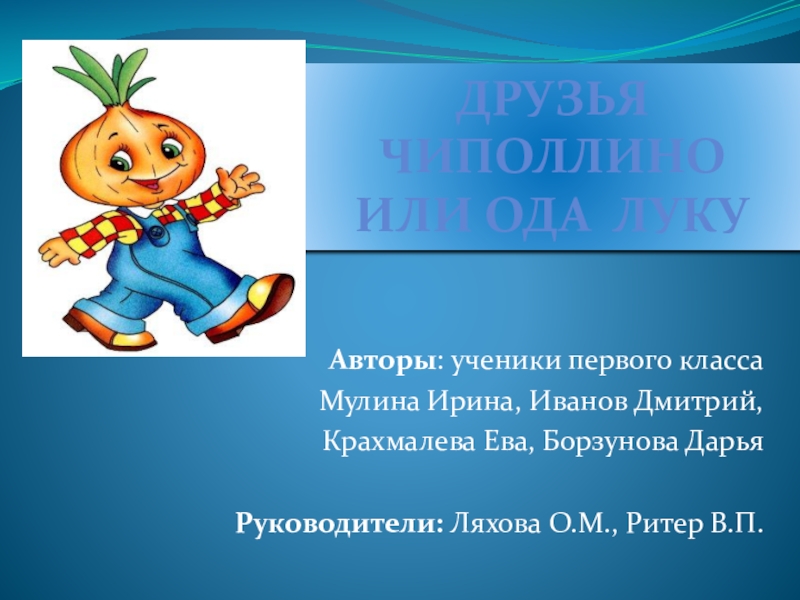 ДРУЗЬЯ ЧИПОЛЛИНО ИЛИ ОДА ЛУКУ

Авторы: ученики первого класса Мулина Ирина, Иванов Дмитрий, Крахмалева Ева, Борзунова Дарья

Руководители: Ляхова О.М., Ритер В.П.